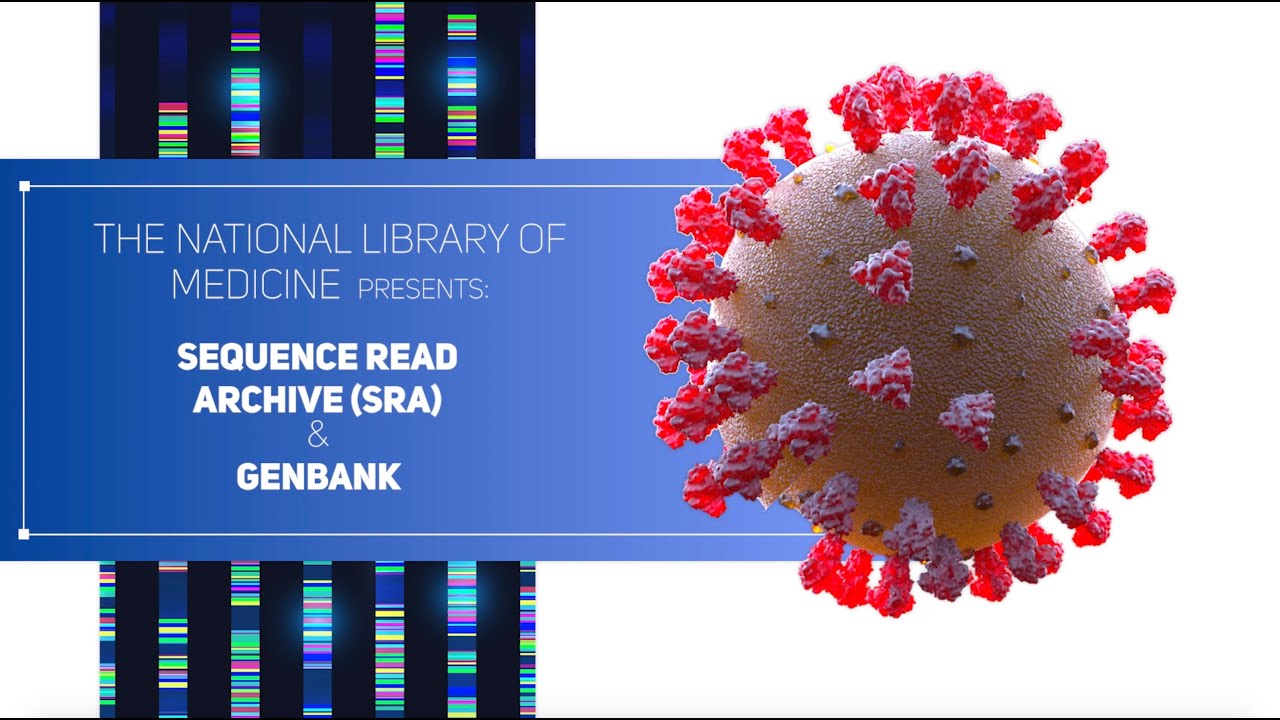 THE NATIONAL LIBRARY OF MEDICINE PRESENTS:

SEQUENCE READ ARCHIVE (SRA)
&
GENBANK